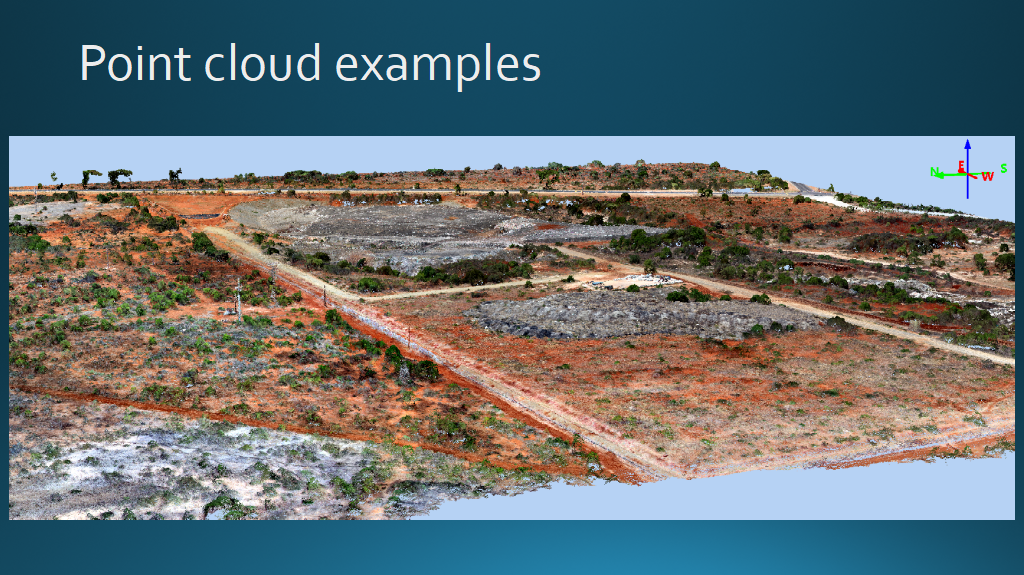 Point cloud examples

N E W S